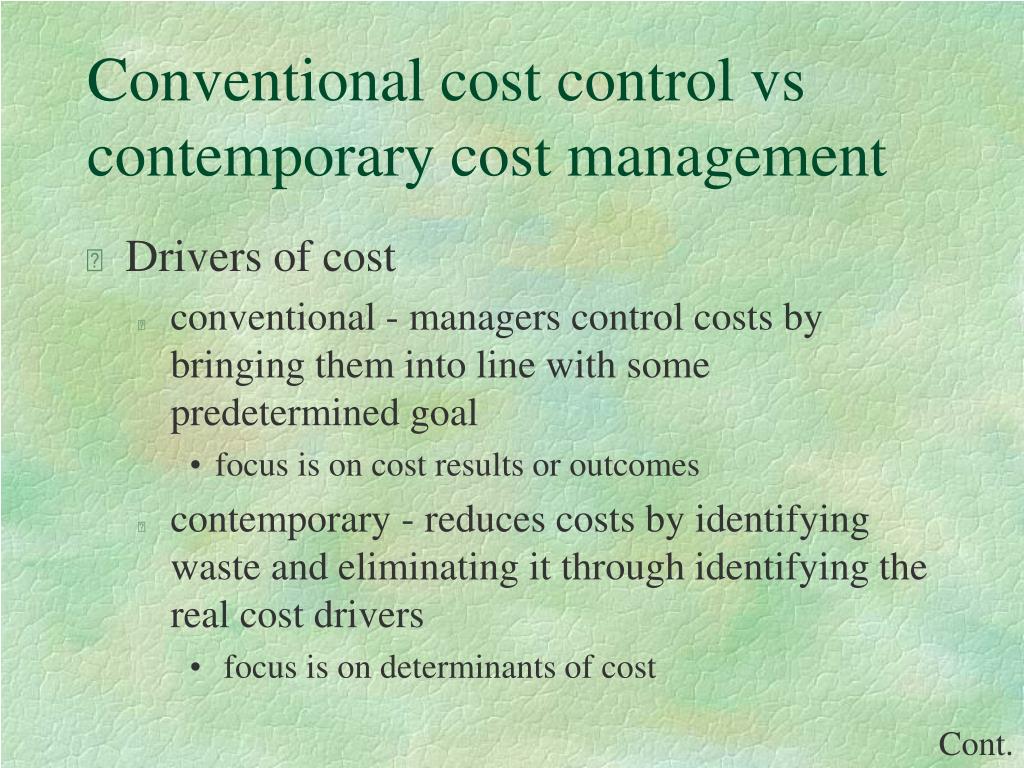 Conventional cost control vs contemporary cost management

Drivers of cost

conventional - managers control costs by bringing them into line with some predetermined goal

• focus is on cost results or outcomes

contemporary - reduces costs by identifying waste and eliminating it through identifying the real cost drivers

• focus is on determinants of cost

Cont.